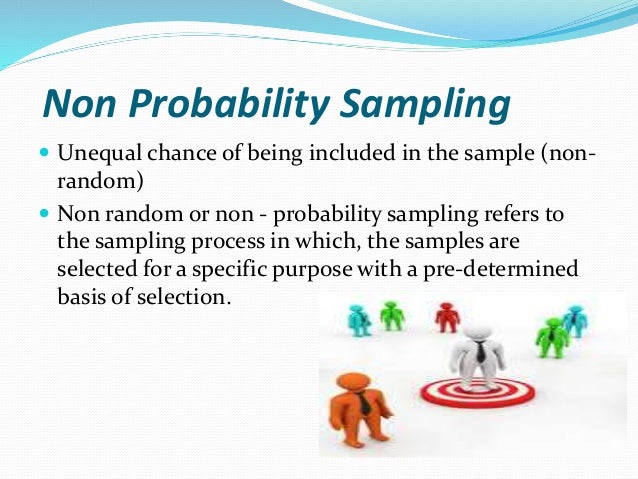 Non Probability Sampling

Unequal chance of being included in the sample (non-random)

Non random or non - probability sampling refers to the sampling process in which, the samples are selected for a specific purpose with a pre-determined basis of selection.